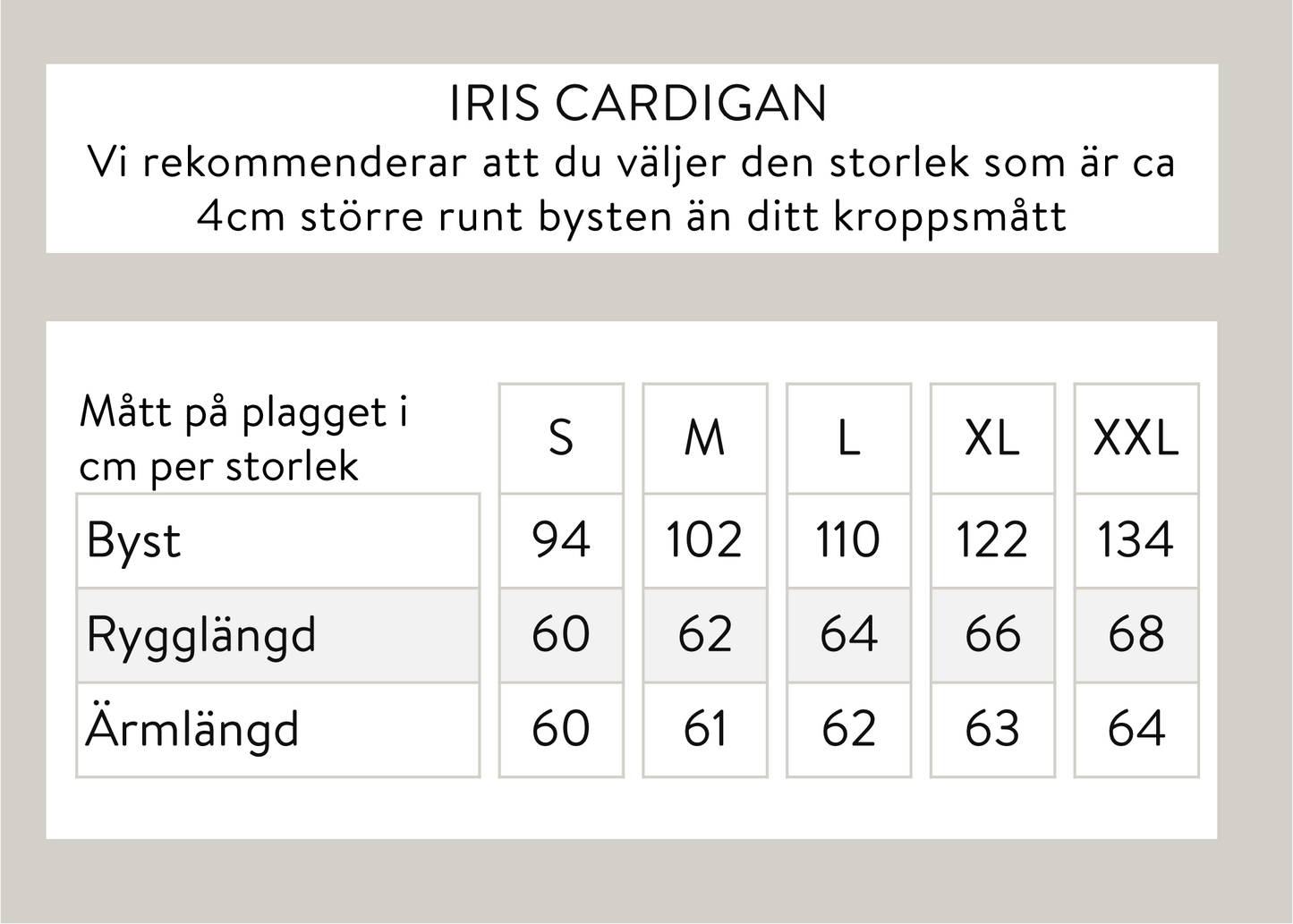 IRIS CARDIGAN
Vi rekommenderar att du väljer den storlek som är ca 4cm större runt bysten än ditt kroppsmått

| Mått på plagget i cm per storlek | S | M | L | XL | XXL |
|---|---|---|---|---|---|
| Byst | 94 | 102 | 110 | 122 | 134 |
| Rygglängd | 60 | 62 | 64 | 66 | 68 |
| Ärmlängd | 60 | 61 | 62 | 63 | 64 |